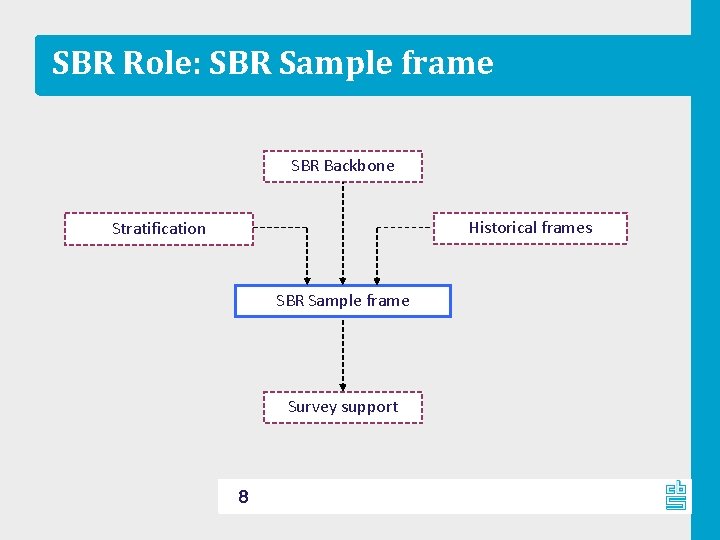 SBR Role: SBR Sample frame

SBR Backbone

Stratification

Historical frames

SBR Sample frame

Survey support

8